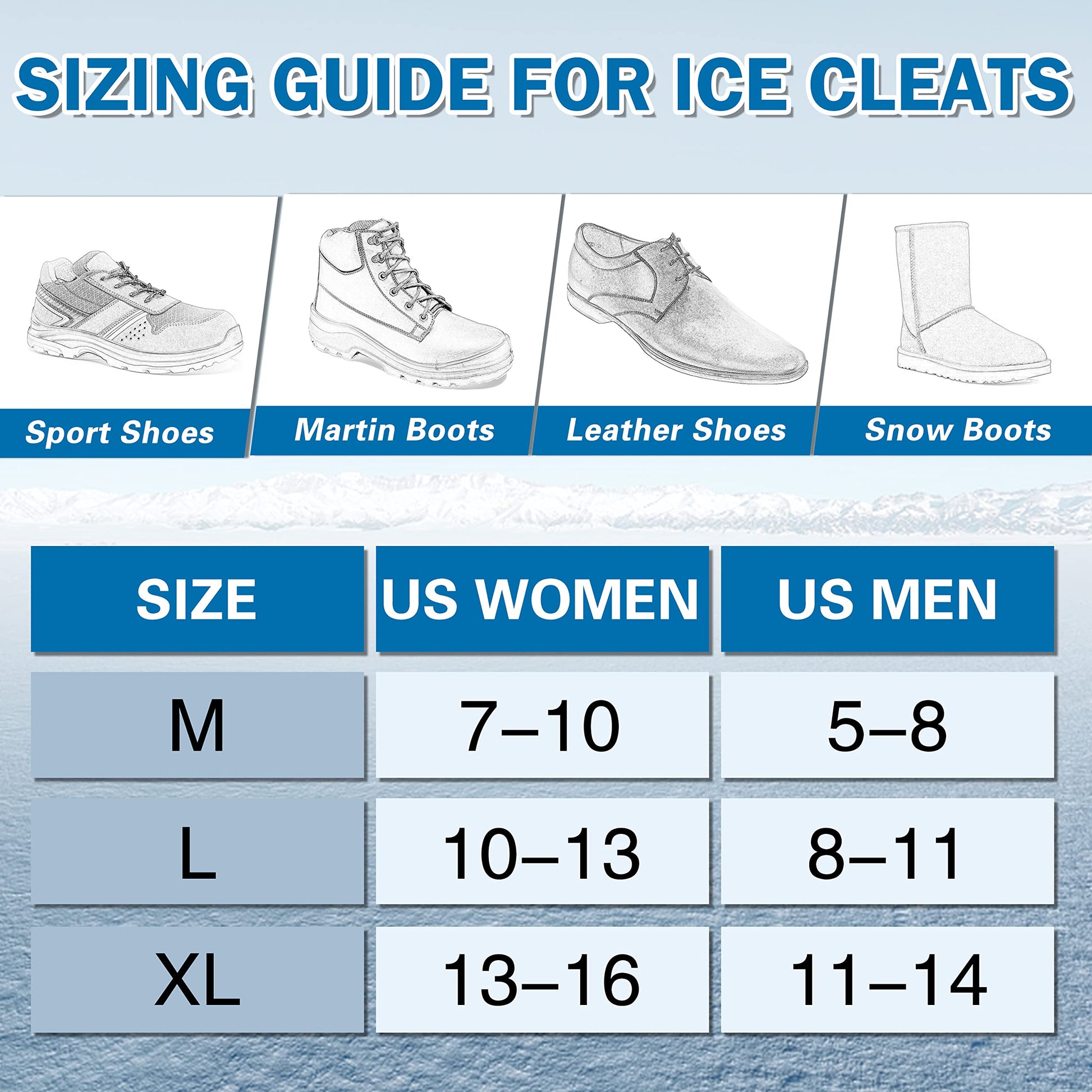 SIZING GUIDE FOR ICE CLEATS

Sport Shoes

Martin Boots

Leather Shoes

Snow Boots

| SIZE | US WOMEN | US MEN |
|---|---|---|
| M | 7–10 | 5–8 |
| L | 10–13 | 8–11 |
| XL | 13–16 | 11–14 |